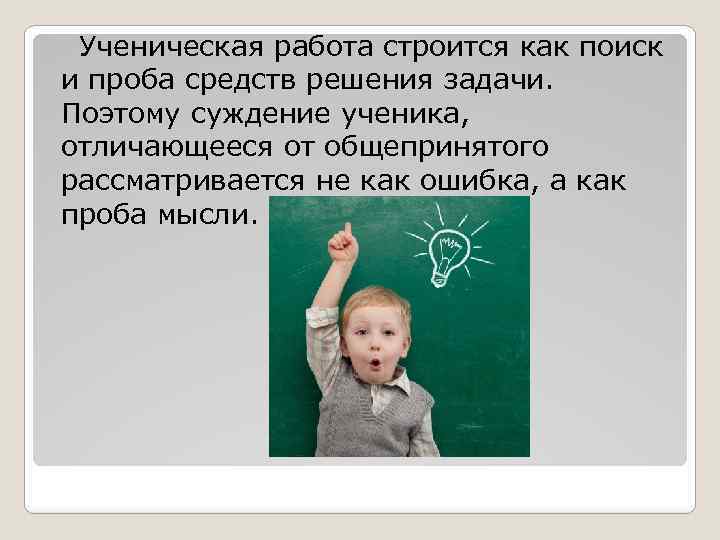 Ученическая работа строится как поиск и проба средств решения задачи. Поэтому суждение ученика, отличающееся от общепринятого рассматривается не как ошибка, а как проба мысли.